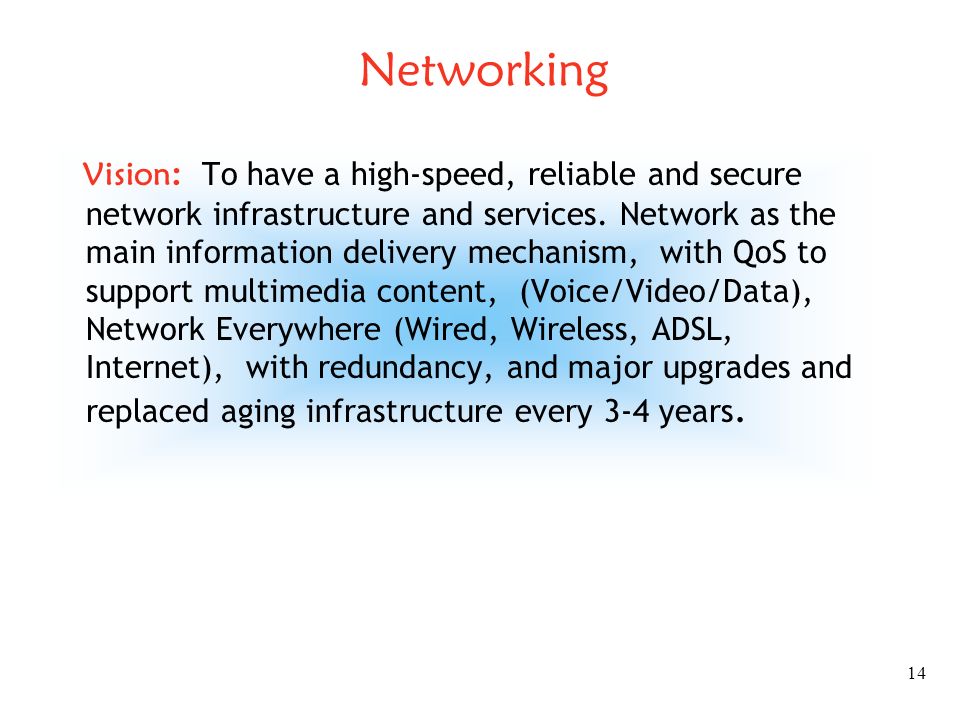 Networking

Vision: To have a high-speed, reliable and secure network infrastructure and services. Network as the main information delivery mechanism, with QoS to support multimedia content, (Voice/Video/Data), Network Everywhere (Wired, Wireless, ADSL, Internet), with redundancy, and major upgrades and replaced aging infrastructure every 3-4 years.

14